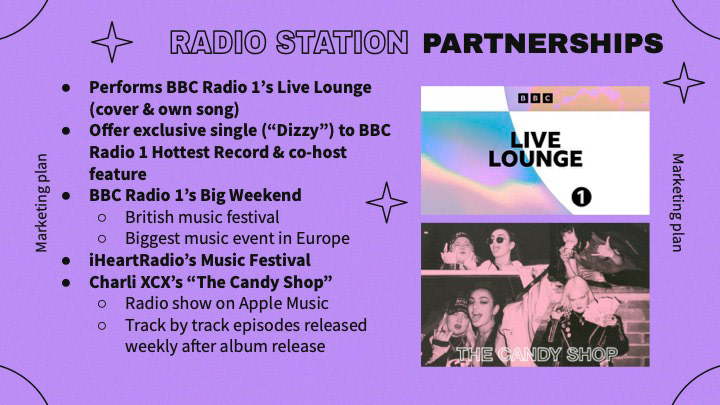 RADIO STATION PARTNERSHIPS

Marketing plan

- Performs BBC Radio 1's Live Lounge (cover & own song)
- Offer exclusive single ("Dizzy") to BBC Radio 1 Hottest Record & co-host feature
- BBC Radio 1's Big Weekend
  - British music festival
  - Biggest music event in Europe
- iHeartRadio's Music Festival
- Charli XCX's "The Candy Shop"
  - Radio show on Apple Music
  - Track by track episodes released weekly after album release

BBC
LIVE LOUNGE
1

THE CANDY SHOP

Marketing plan